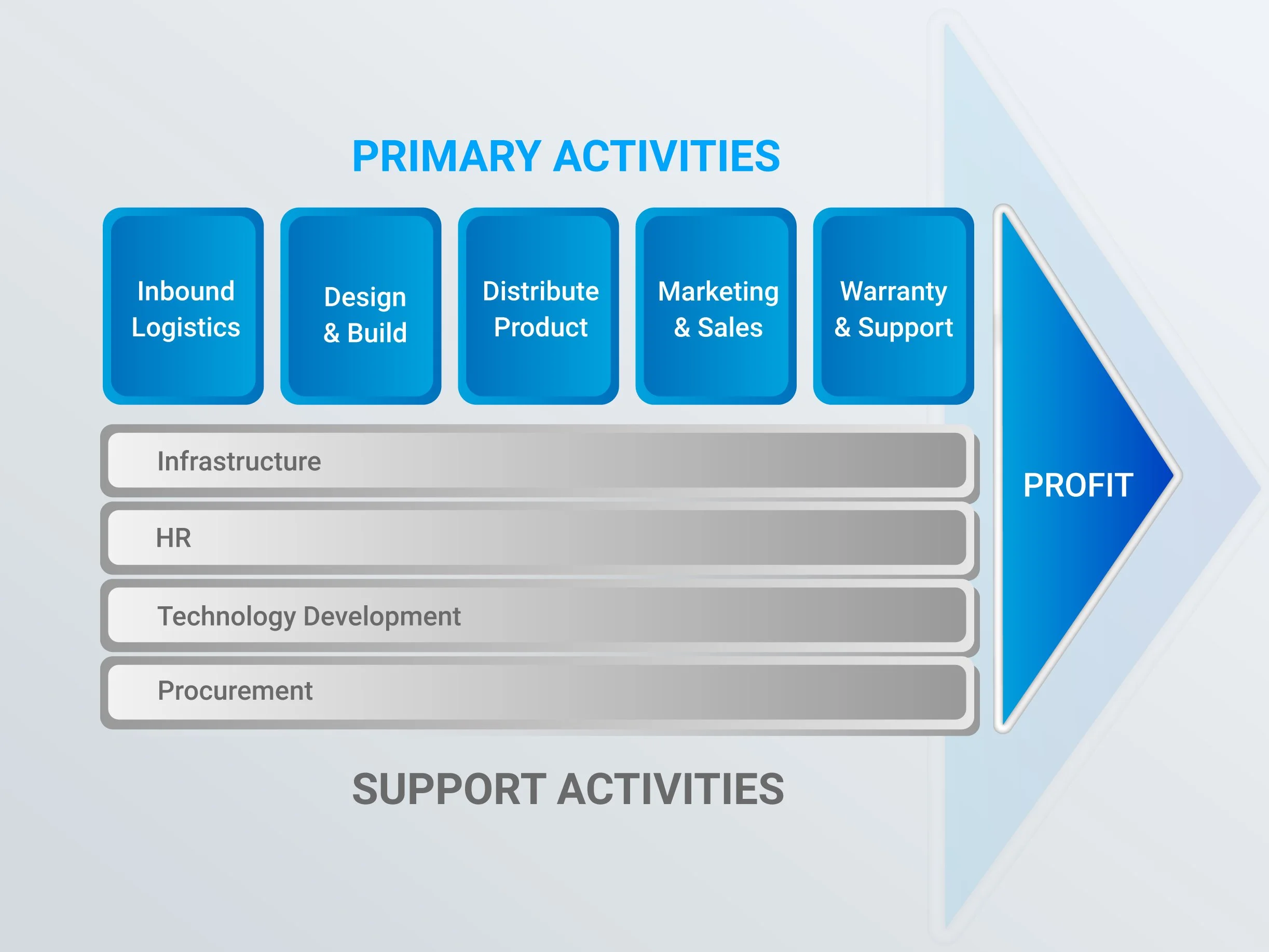 PRIMARY ACTIVITIES

Inbound Logistics

Design & Build

Distribute Product

Marketing & Sales

Warranty & Support

Infrastructure

HR

Technology Development

Procurement

PROFIT

SUPPORT ACTIVITIES